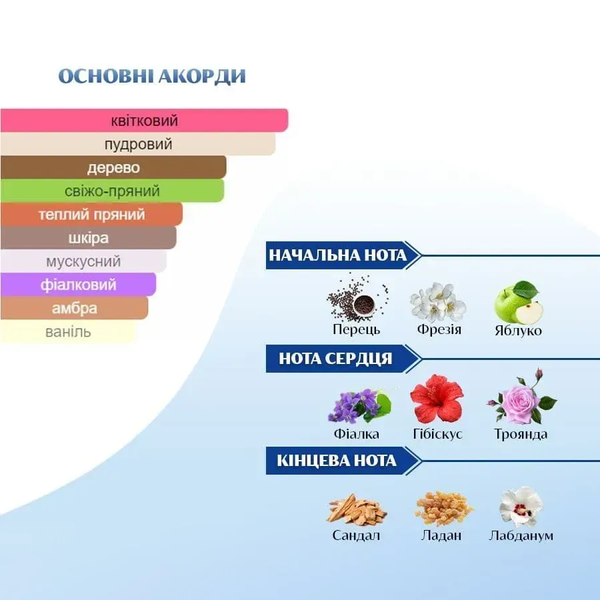 ОСНОВНІ АКОРДИ

квітковий
пудровий
дерево
свіжо-пряний
теплий пряний
шкіра
мускусний
фіалковий
амбра
ваніль

НАЧАЛЬНА НОТА

Перець
Фрезія
Яблуко

НОТА СЕРДЦЯ

Фіалка
Гібіскус
Троянда

КІНЦЕВА НОТА

Сандал
Ладан
Лабданум